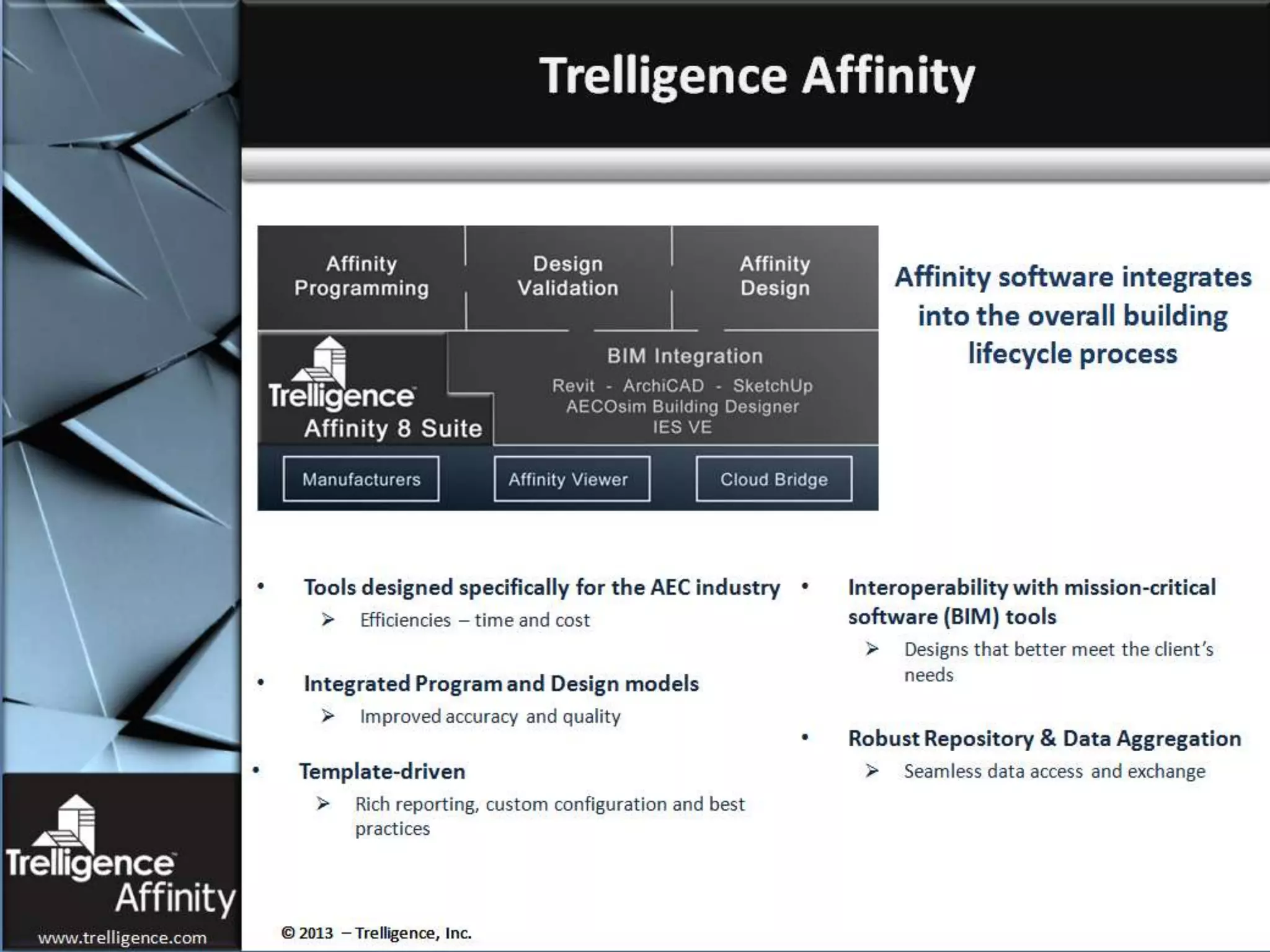 Trelligence Affinity

Affinity Programming

Design Validation

Affinity Design

Trelligence Affinity 8 Suite

BIM Integration

Revit - ArchiCAD - SketchUp
AECOsim Building Designer
IES VE

Manufacturers

Affinity Viewer

Cloud Bridge

Affinity software integrates into the overall building lifecycle process

• Tools designed specifically for the AEC industry
➢ Efficiencies – time and cost

• Integrated Program and Design models
➢ Improved accuracy and quality

• Template-driven
➢ Rich reporting, custom configuration and best practices

• Interoperability with mission-critical software (BIM) tools
➢ Designs that better meet the client's needs

• Robust Repository & Data Aggregation
➢ Seamless data access and exchange

Trelligence Affinity

www.trelligence.com

© 2013 – Trelligence, Inc.